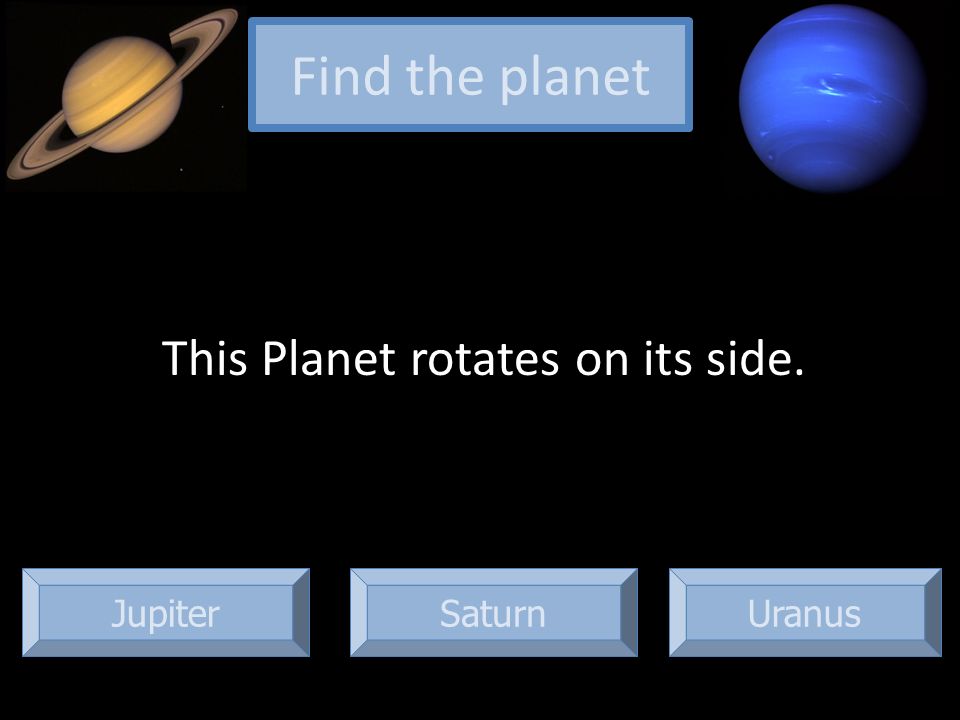 Find the planet

This Planet rotates on its side.

Jupiter

Saturn

Uranus